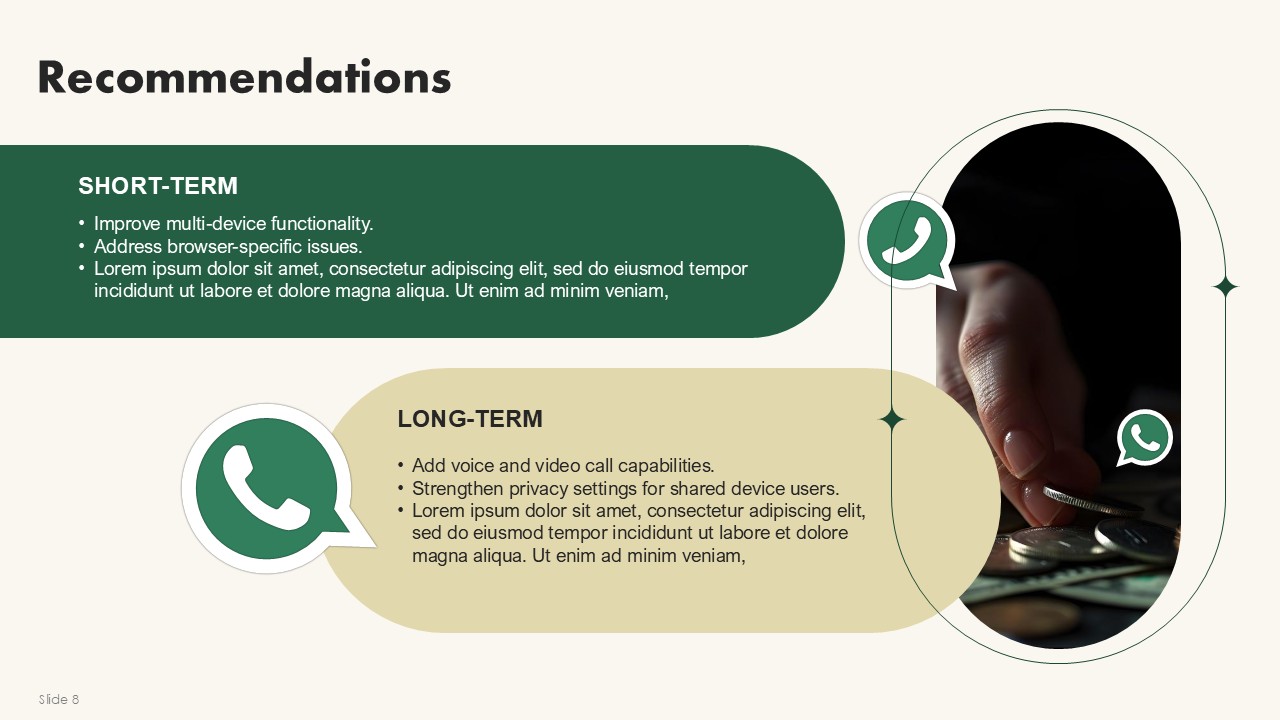 Recommendations

SHORT-TERM

• Improve multi-device functionality.
• Address browser-specific issues.
• Lorem ipsum dolor sit amet, consectetur adipiscing elit, sed do eiusmod tempor incididunt ut labore et dolore magna aliqua. Ut enim ad minim veniam,

LONG-TERM

• Add voice and video call capabilities.
• Strengthen privacy settings for shared device users.
• Lorem ipsum dolor sit amet, consectetur adipiscing elit, sed do eiusmod tempor incididunt ut labore et dolore magna aliqua. Ut enim ad minim veniam,

Slide 8